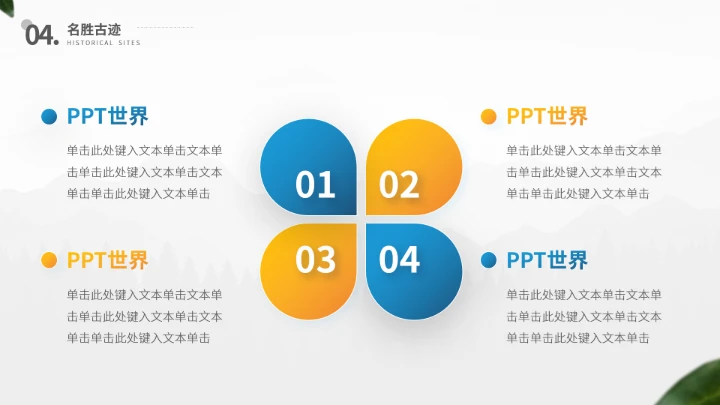 04. 名胜古迹
HISTORICAL SITES

PPT世界

单击此处键入文本单击文本单击单击此处键入文本单击文本单击单击此处键入文本单击

PPT世界

单击此处键入文本单击文本单击单击此处键入文本单击文本单击单击此处键入文本单击

01 02 03 04

PPT世界

单击此处键入文本单击文本单击单击此处键入文本单击文本单击单击此处键入文本单击

PPT世界

单击此处键入文本单击文本单击单击此处键入文本单击文本单击单击此处键入文本单击